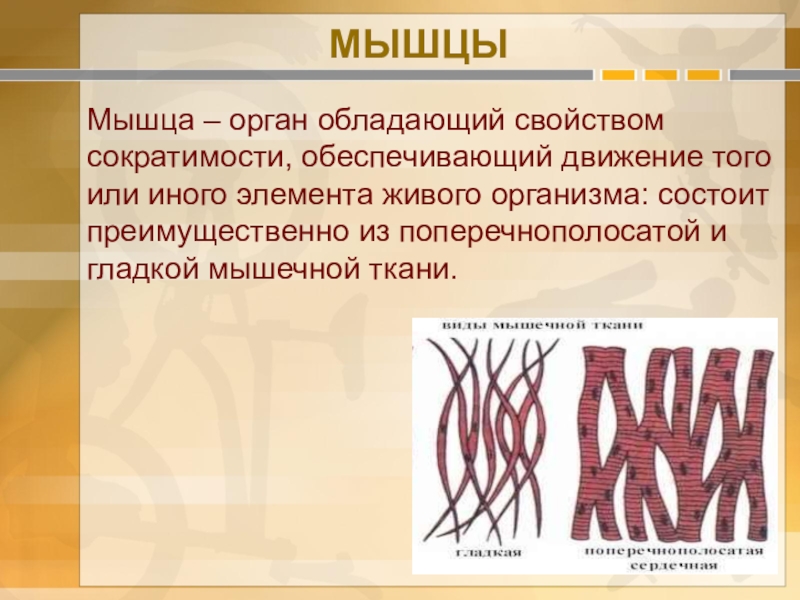 МЫШЦЫ

Мышца – орган обладающий свойством сократимости, обеспечивающий движение того или иного элемента живого организма: состоит преимущественно из поперечнополосатой и гладкой мышечной ткани.

виды мышечной ткани

гладкая

поперечнополосатая сердечная